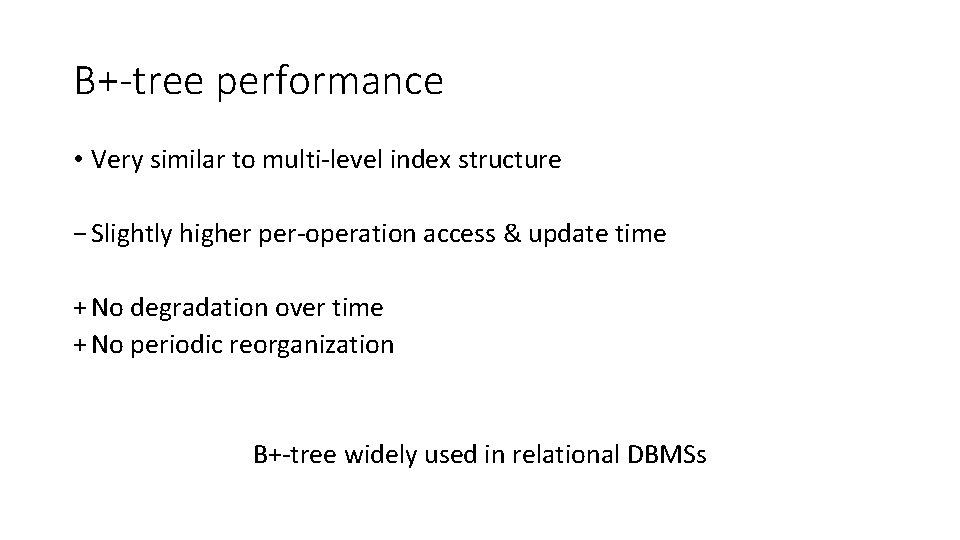 B+-tree performance

• Very similar to multi-level index structure

− Slightly higher per-operation access & update time

+ No degradation over time
+ No periodic reorganization

B+-tree widely used in relational DBMSs